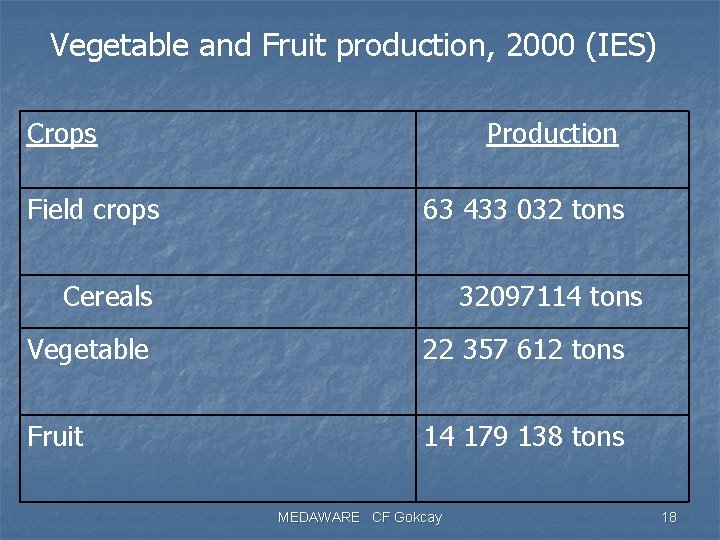 Vegetable and Fruit production, 2000 (IES)

| Crops | Production |
|---|---|
| Field crops | 63 433 032 tons |
| Cereals | 32097114 tons |
| Vegetable | 22 357 612 tons |
| Fruit | 14 179 138 tons |

MEDAWARE CF Gokcay

18